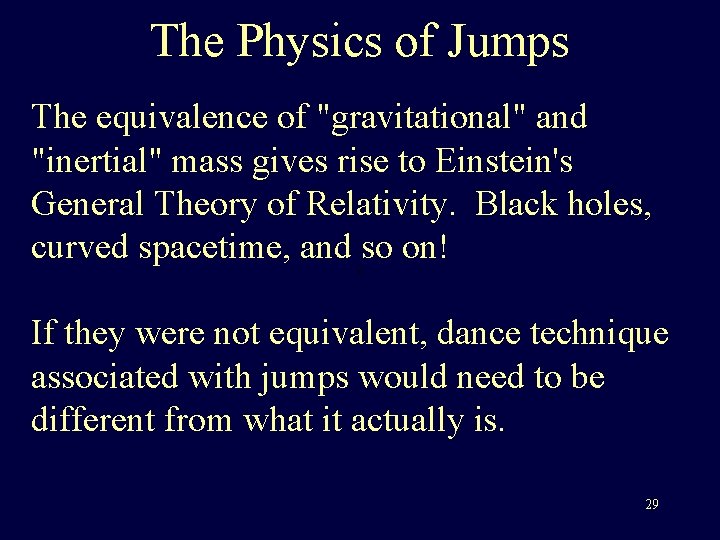 The Physics of Jumps

The equivalence of "gravitational" and "inertial" mass gives rise to Einstein's General Theory of Relativity. Black holes, curved spacetime, and so on!

If they were not equivalent, dance technique associated with jumps would need to be different from what it actually is.

29